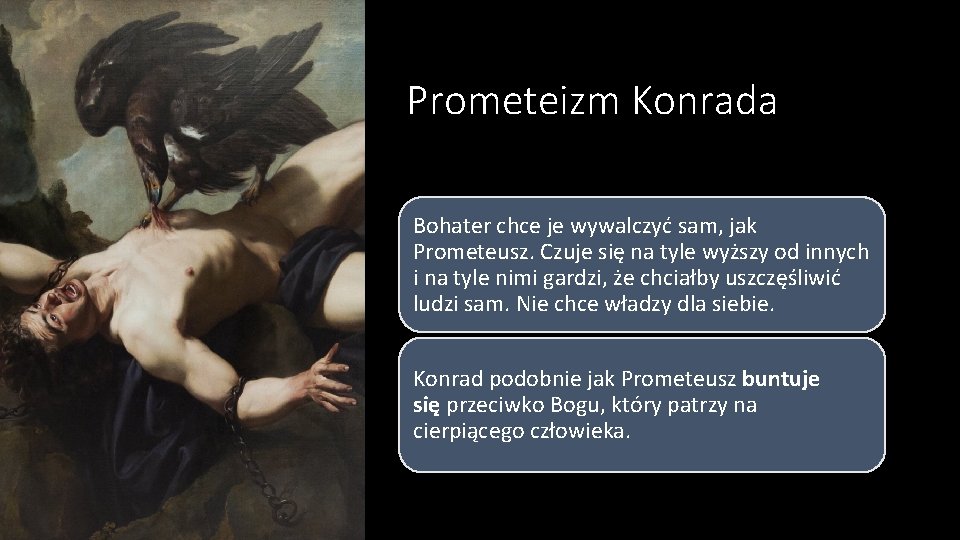 Prometeizm Konrada

Bohater chce je wywalczyć sam, jak Prometeusz. Czuje się na tyle wyższy od innych i na tyle nimi gardzi, że chciałby uszczęśliwić ludzi sam. Nie chce władzy dla siebie.

Konrad podobnie jak Prometeusz buntuje się przeciwko Bogu, który patrzy na cierpiącego człowieka.